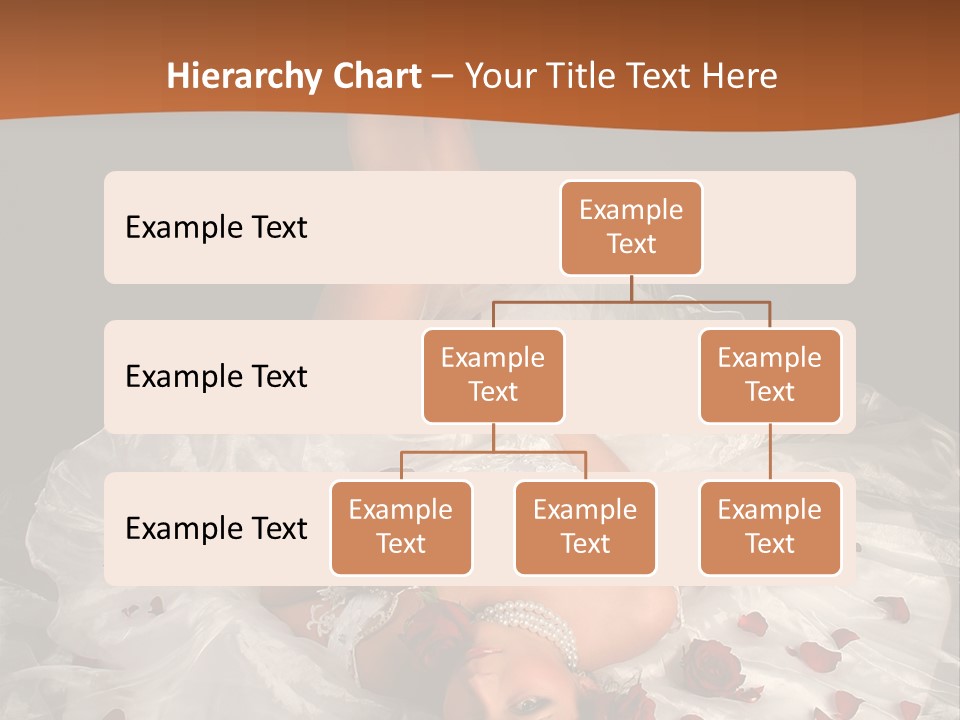 Hierarchy Chart – Your Title Text Here

Example Text

Example Text

Example Text

Example Text

Example Text

Example Text

Example Text

Example Text

Example Text